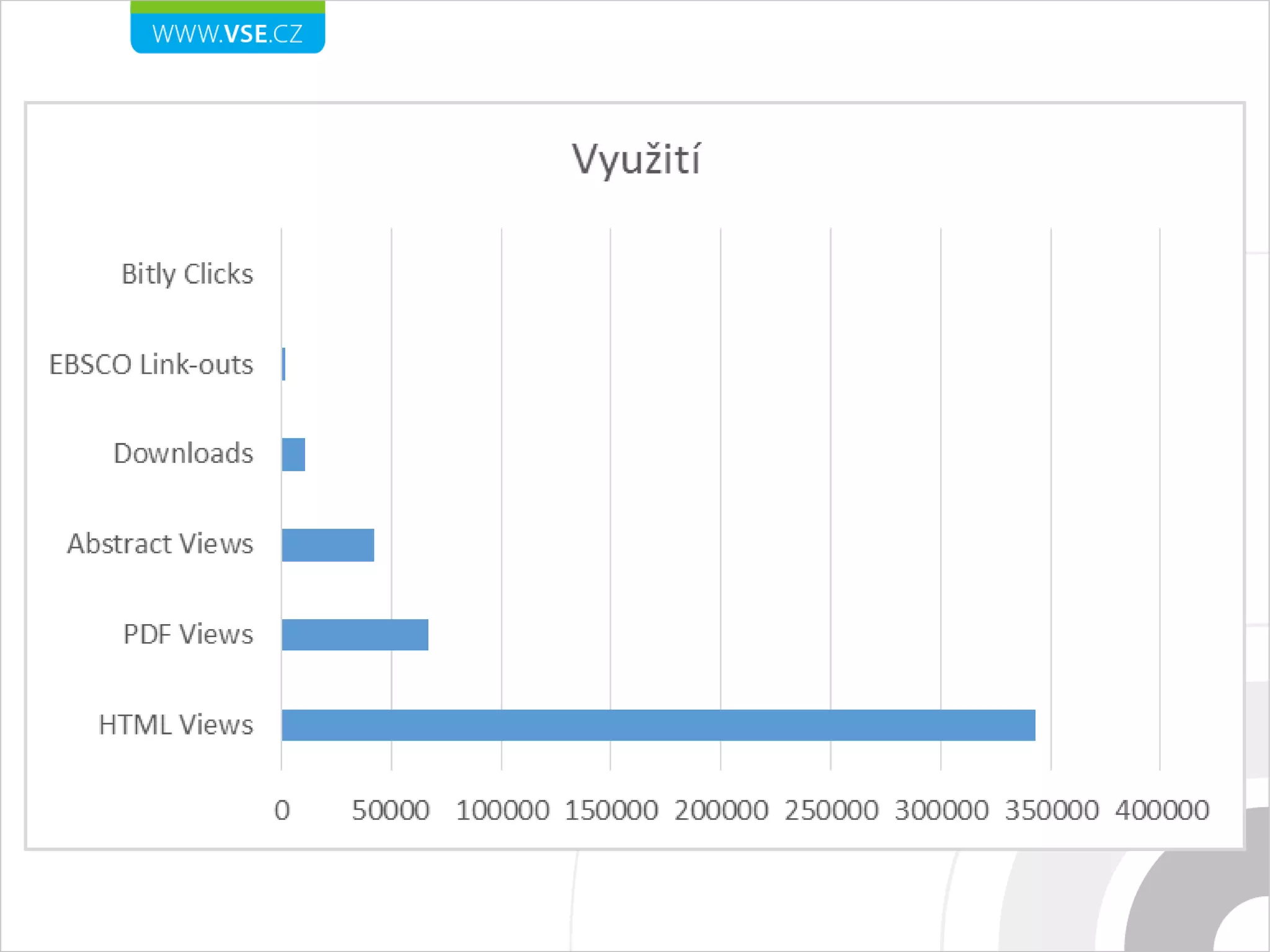 WWW.VSE.CZ

Využití

Bitly Clicks
EBSCO Link-outs
Downloads
Abstract Views
PDF Views
HTML Views

0 50000 100000 150000 200000 250000 300000 350000 400000